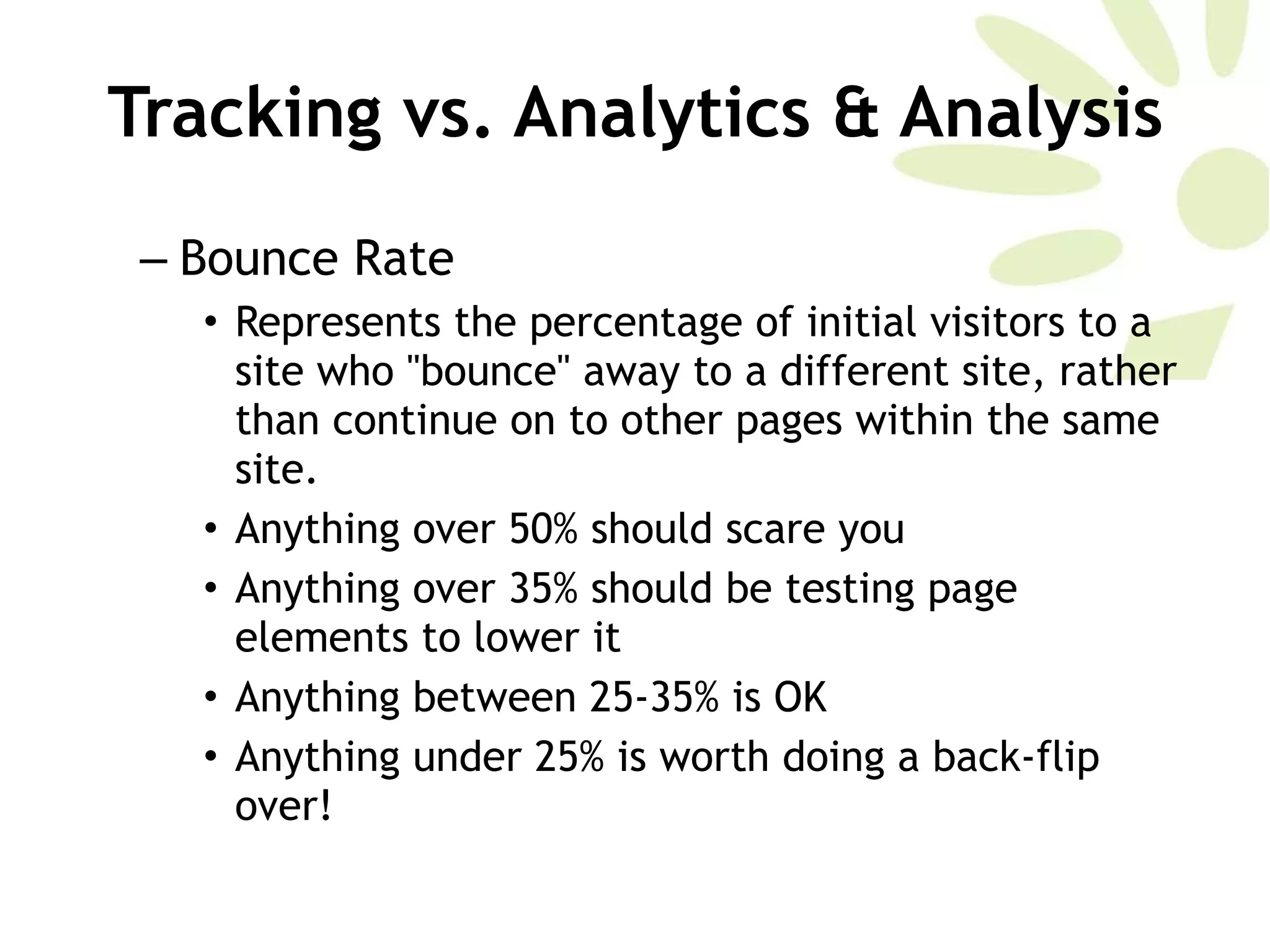 Tracking vs. Analytics & Analysis

– Bounce Rate

• Represents the percentage of initial visitors to a site who "bounce" away to a different site, rather than continue on to other pages within the same site.

• Anything over 50% should scare you

• Anything over 35% should be testing page elements to lower it

• Anything between 25-35% is OK

• Anything under 25% is worth doing a back-flip over!